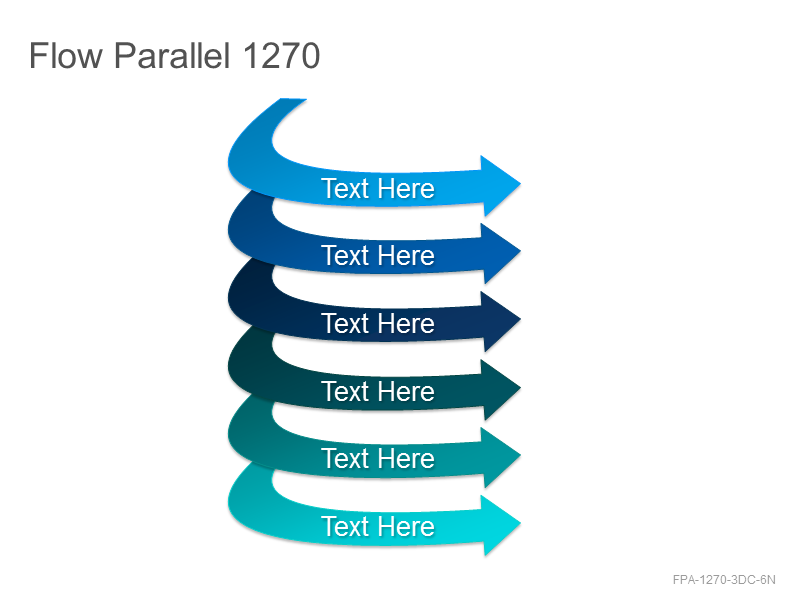 Flow Parallel 1270

Text Here

Text Here

Text Here

Text Here

Text Here

Text Here

FPA-1270-3DC-6N